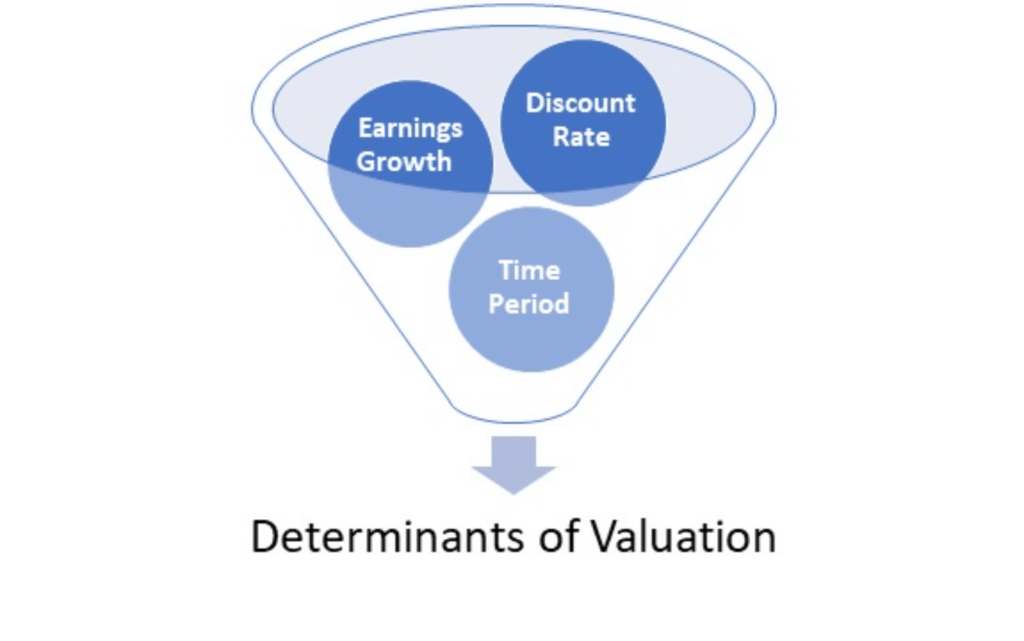 Earnings Growth

Discount Rate

Time Period

Determinants of Valuation